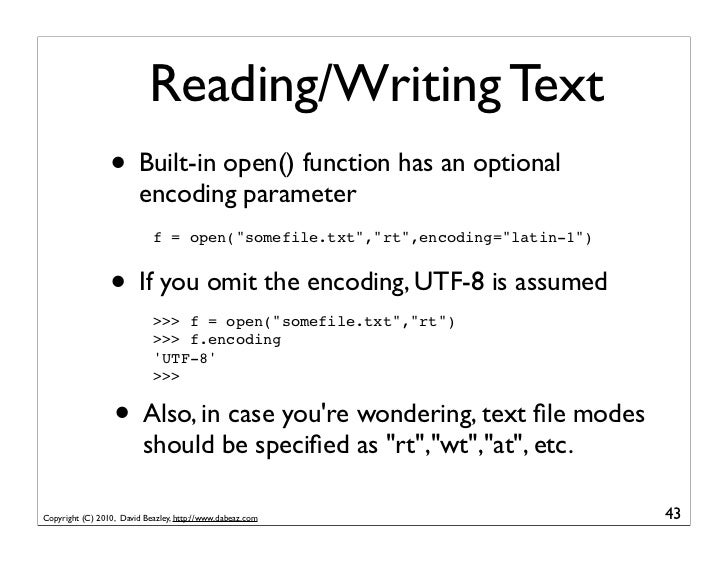 Reading/Writing Text

• Built-in open() function has an optional encoding parameter

f = open("somefile.txt","rt",encoding="latin-1")

• If you omit the encoding, UTF-8 is assumed

>>> f = open("somefile.txt","rt")
>>> f.encoding
'UTF-8'
>>>

• Also, in case you're wondering, text file modes should be specified as "rt","wt","at", etc.

Copyright (C) 2010, David Beazley, http://www.dabeaz.com

43